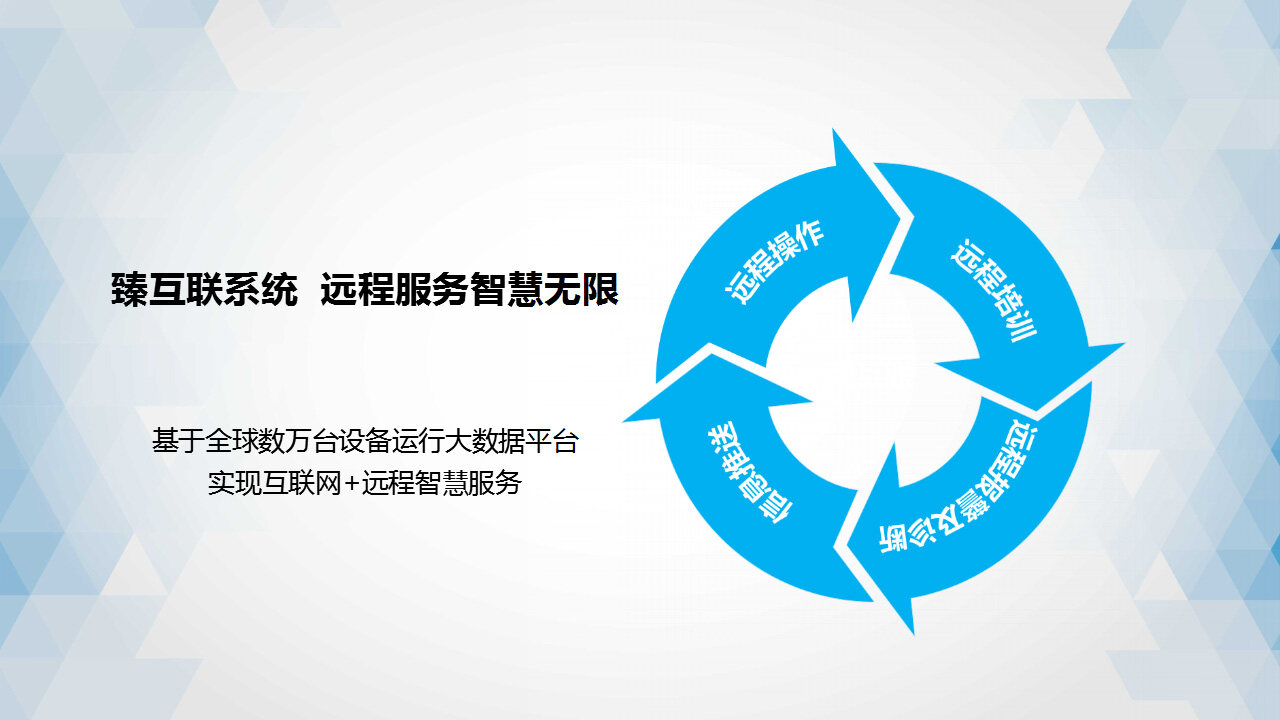 臻互联系统 远程服务智慧无限

基于全球数万台设备运行大数据平台
实现互联网+远程智慧服务

远程操作

远程培训

远程报警及诊断

信息推送